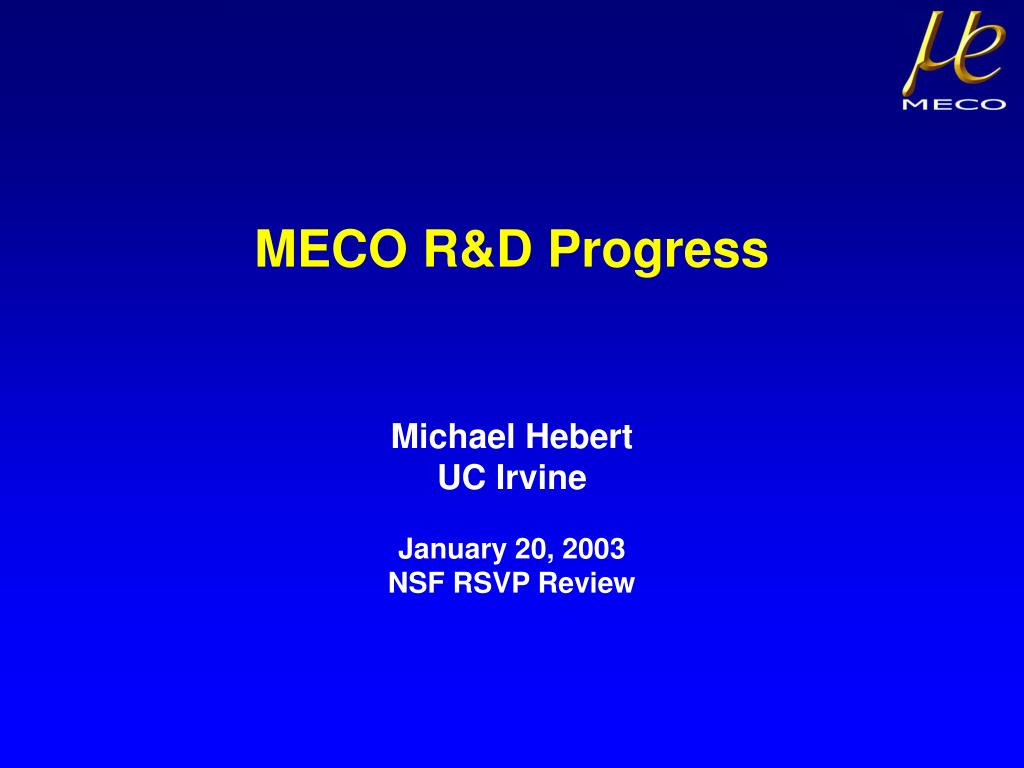 $\mu e$
MECO

MECO R&D Progress

Michael Hebert
UC Irvine

January 20, 2003
NSF RSVP Review